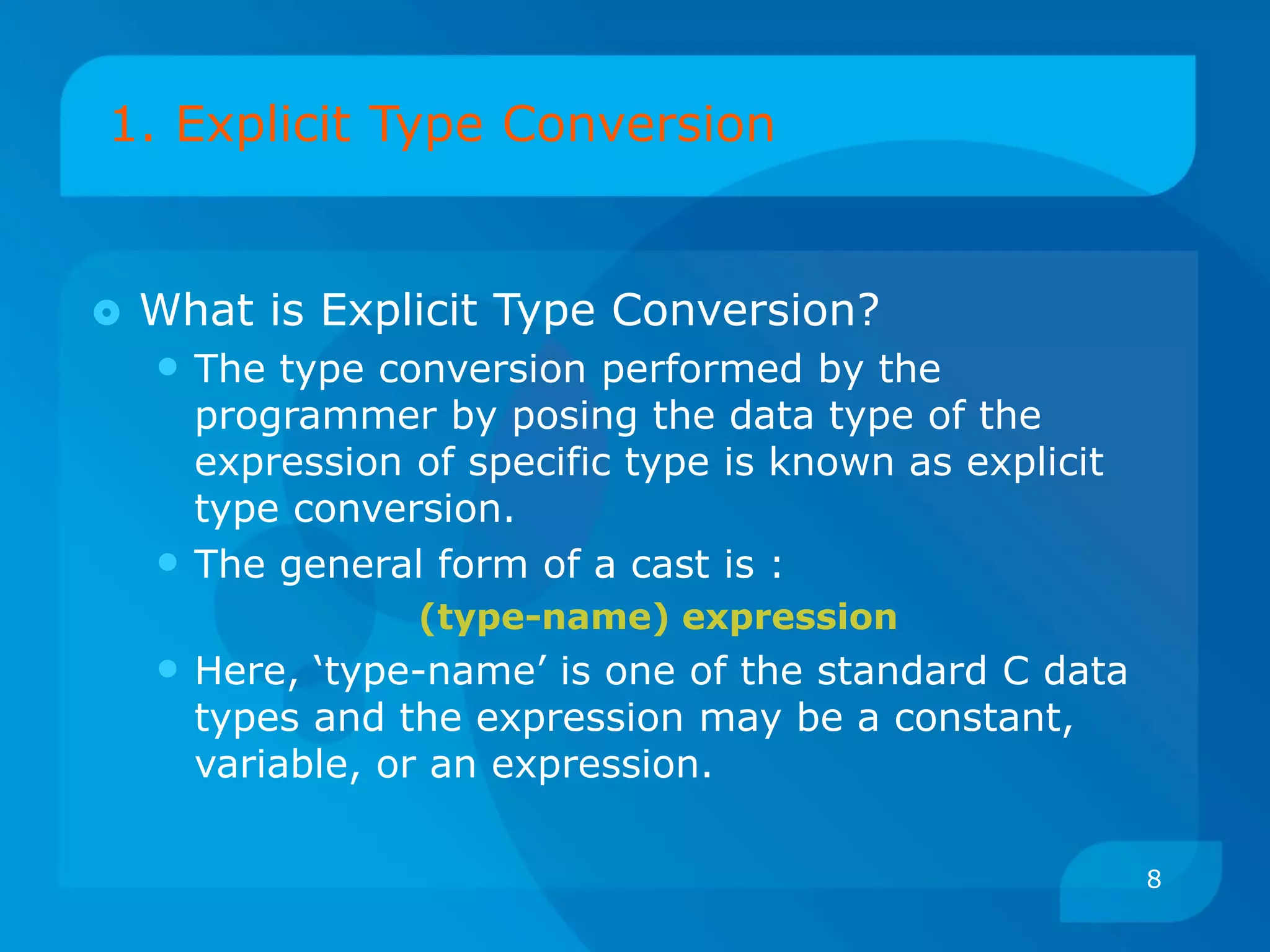 1. Explicit Type Conversion

What is Explicit Type Conversion?

The type conversion performed by the programmer by posing the data type of the expression of specific type is known as explicit type conversion.

The general form of a cast is :

(type-name) expression

Here, ‘type-name’ is one of the standard C data types and the expression may be a constant, variable, or an expression.

8